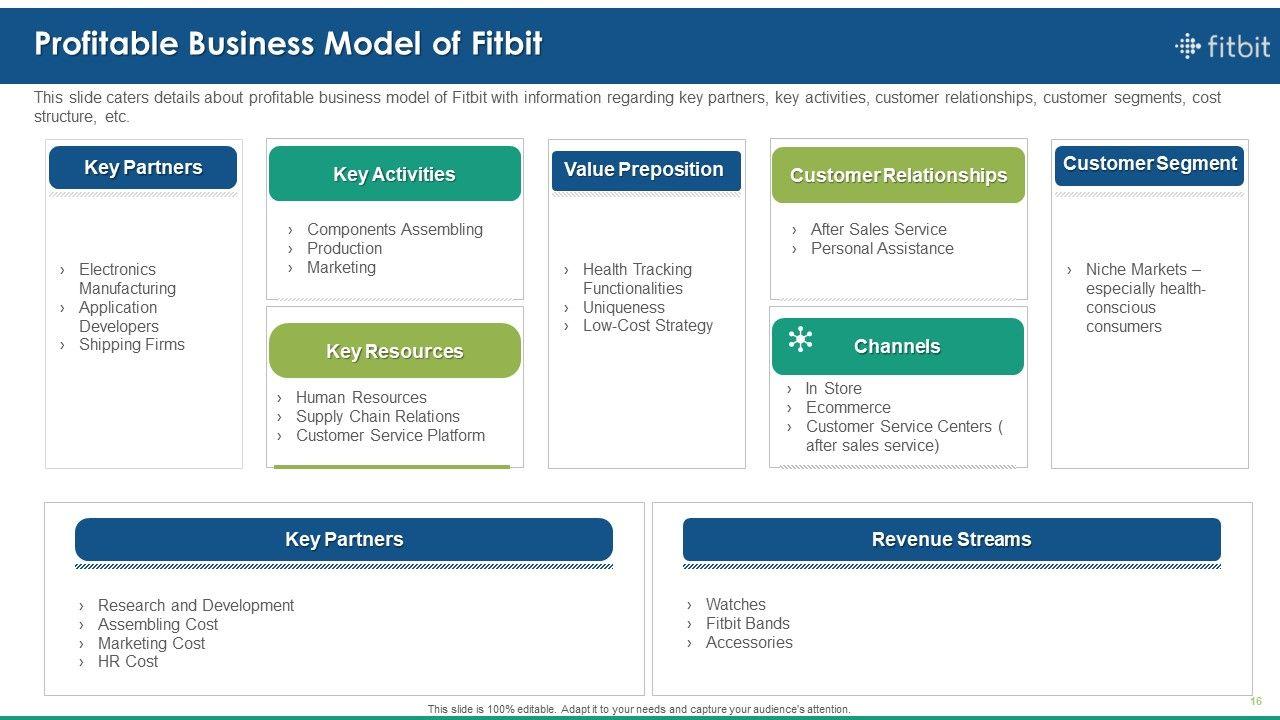 Profitable Business Model of Fitbit

fitbit

This slide caters details about profitable business model of Fitbit with information regarding key partners, key activities, customer relationships, customer segments, cost structure, etc.

Key Partners

› Electronics Manufacturing
› Application Developers
› Shipping Firms

Key Activities

› Components Assembling
› Production
› Marketing

Key Resources

› Human Resources
› Supply Chain Relations
› Customer Service Platform

Value Preposition

› Health Tracking Functionalities
› Uniqueness
› Low-Cost Strategy

Customer Relationships

› After Sales Service
› Personal Assistance

Channels

› In Store
› Ecommerce
› Customer Service Centers ( after sales service)

Customer Segment

› Niche Markets – especially health-conscious consumers

Key Partners

› Research and Development
› Assembling Cost
› Marketing Cost
› HR Cost

Revenue Streams

› Watches
› Fitbit Bands
› Accessories

This slide is 100% editable. Adapt it to your needs and capture your audience's attention.

16